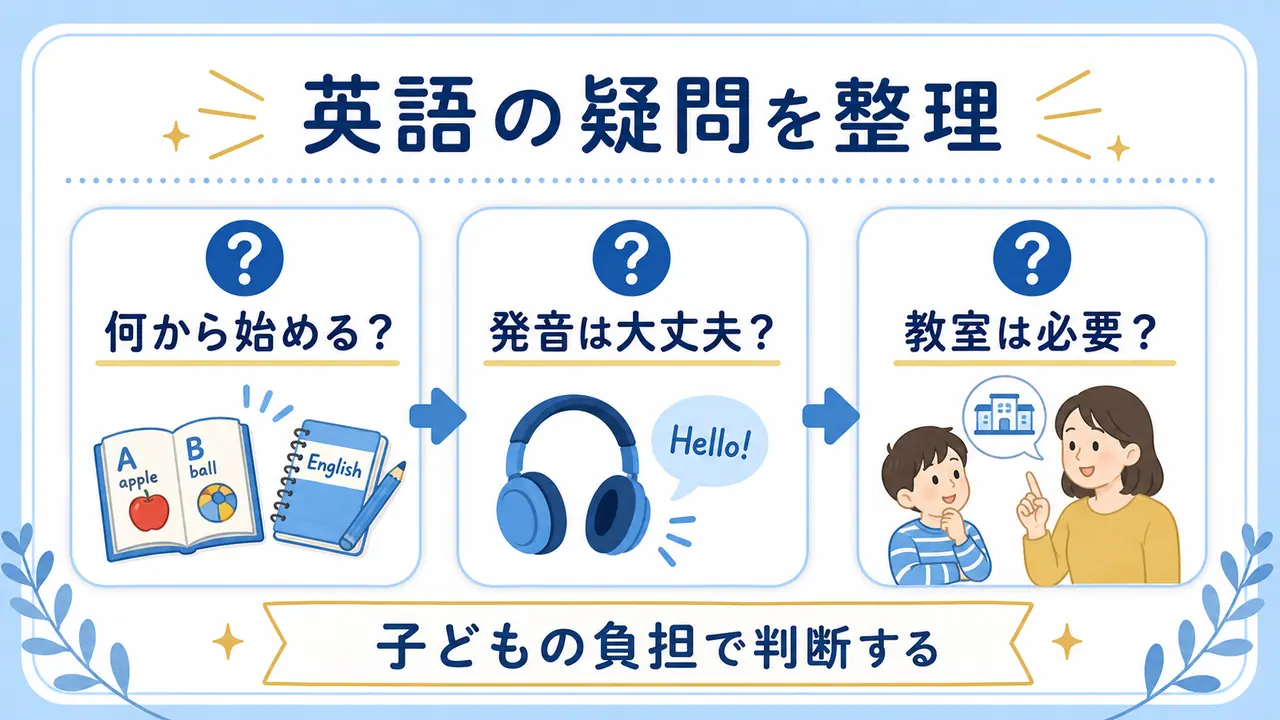 英語の疑問を整理

?
何から始める?

A
apple
B
ball
English

?
発音は大丈夫?

Hello!

?
教室は必要?

子どもの負担で判断する